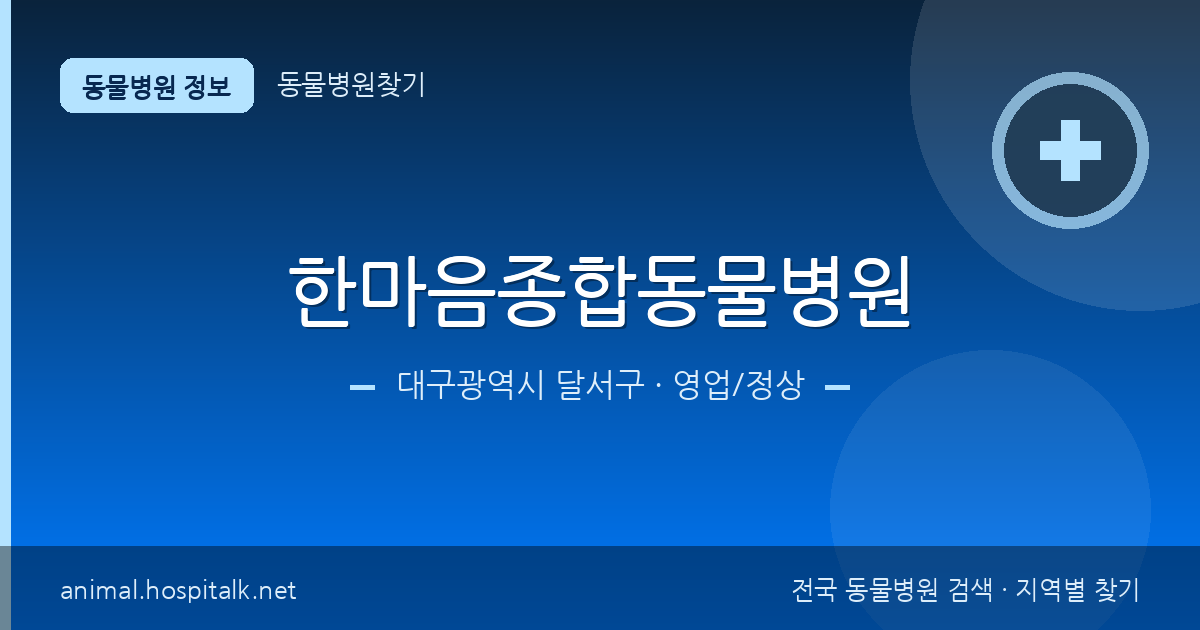 동물병원 정보

동물병원찾기

한마음종합동물병원

대구광역시 달서구 · 영업/정상

animal.hospitalk.net

전국 동물병원 검색 · 지역별 찾기